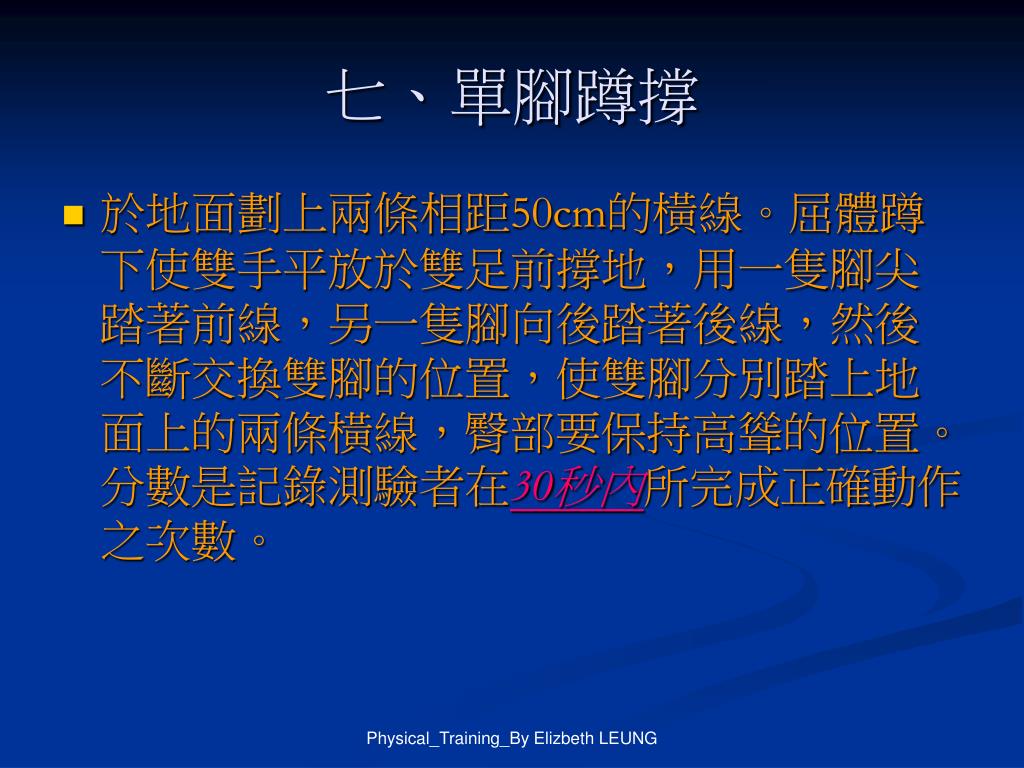 七、單腳蹲撐

於地面劃上兩條相距50cm的橫線。屈體蹲下使雙手平放於雙足前撐地，用一隻腳尖踏著前線，另一隻腳向後踏著後線，然後不斷交換雙腳的位置，使雙腳分別踏上地面上的兩條橫線，臀部要保持高聳的位置。分數是記錄測驗者在30秒內所完成正確動作之次數。

Physical_Training_By Elizbeth LEUNG